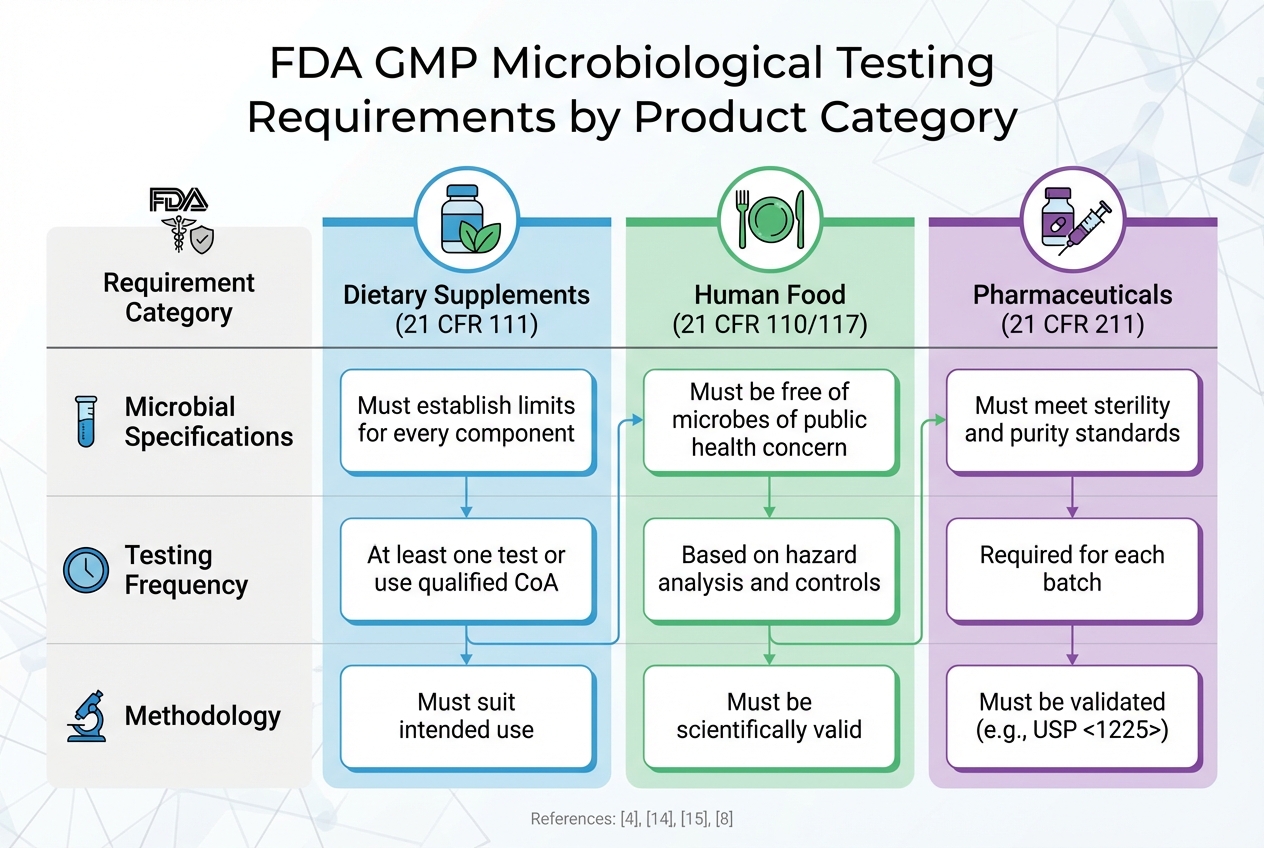 FDA GMP Microbiological Testing Requirements by Product Category

FDA

| Requirement Category | Dietary Supplements (21 CFR 111) | Human Food (21 CFR 110/117) | Pharmaceuticals (21 CFR 211) |
|---|---|---|---|
| Microbial Specifications | Must establish limits for every component | Must be free of microbes of public health concern | Must meet sterility and purity standards |
| Testing Frequency | At least one test or use qualified CoA | Based on hazard analysis and controls | Required for each batch |
| Methodology | Must suit intended use | Must be scientifically valid | Must be validated (e.g., USP <1225>) |

References: [4], [14], [15], [8]